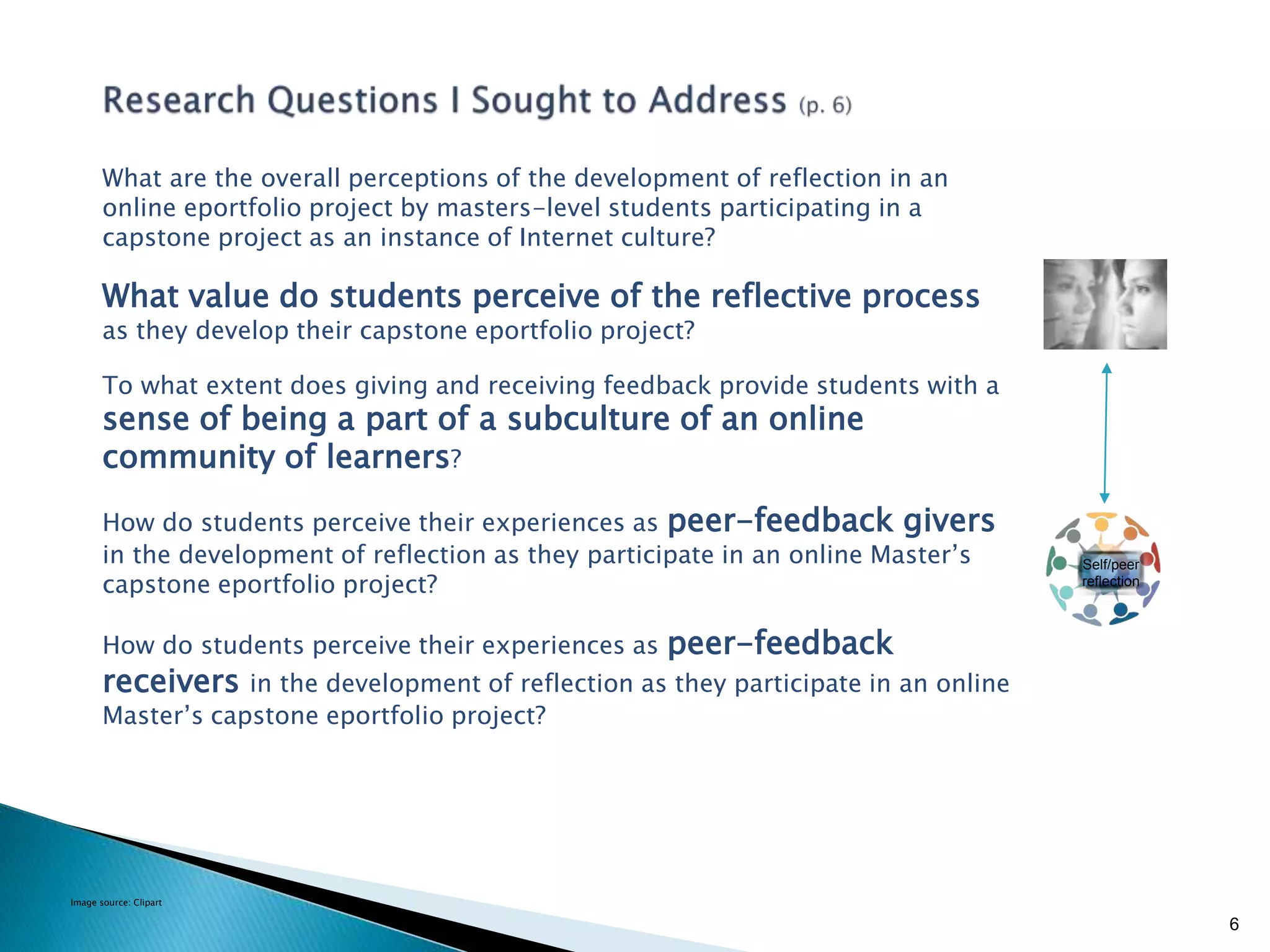 Research Questions I Sought to Address (p. 6)

What are the overall perceptions of the development of reflection in an online eportfolio project by masters-level students participating in a capstone project as an instance of Internet culture?

What value do students perceive of the reflective process as they develop their capstone eportfolio project?

To what extent does giving and receiving feedback provide students with a sense of being a part of a subculture of an online community of learners?

How do students perceive their experiences as peer-feedback givers in the development of reflection as they participate in an online Master's capstone eportfolio project?

How do students perceive their experiences as peer-feedback receivers in the development of reflection as they participate in an online Master's capstone eportfolio project?

Self/peer reflection

Image source: Clipart

6